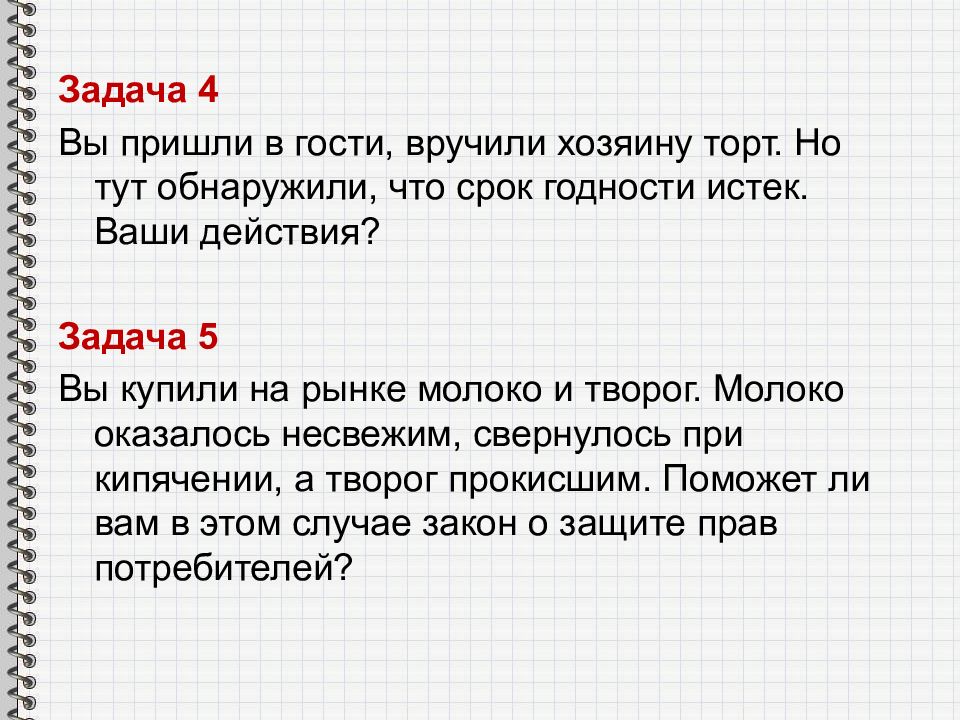 Задача 4

Вы пришли в гости, вручили хозяину торт. Но тут обнаружили, что срок годности истек. Ваши действия?

Задача 5

Вы купили на рынке молоко и творог. Молоко оказалось несвежим, свернулось при кипячении, а творог прокисшим. Поможет ли вам в этом случае закон о защите прав потребителей?